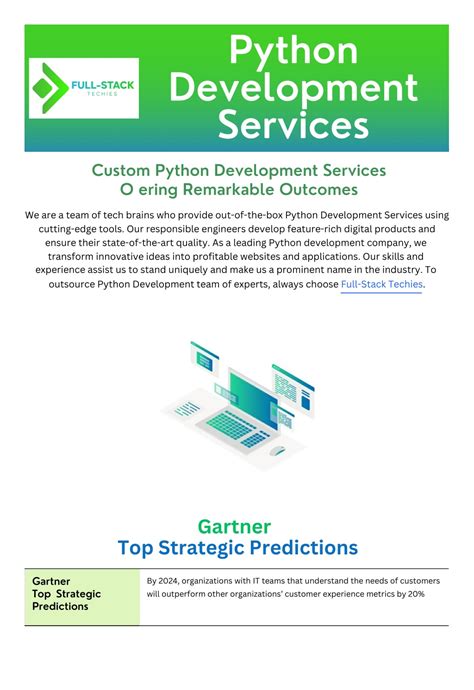 FULL-STACK
TECHIES

Python Development Services

Custom Python Development Services O ering Remarkable Outcomes

We are a team of tech brains who provide out-of-the-box Python Development Services using cutting-edge tools. Our responsible engineers develop feature-rich digital products and ensure their state-of-the-art quality. As a leading Python development company, we transform innovative ideas into profitable websites and applications. Our skills and experience assist us to stand uniquely and make us a prominent name in the industry. To outsource Python Development team of experts, always choose Full-Stack Techies.

Gartner
Top Strategic Predictions

| Gartner Top Strategic Predictions | By 2024, organizations with IT teams that understand the needs of customers will outperform other organizations' customer experience metrics by 20% |
|---|---|